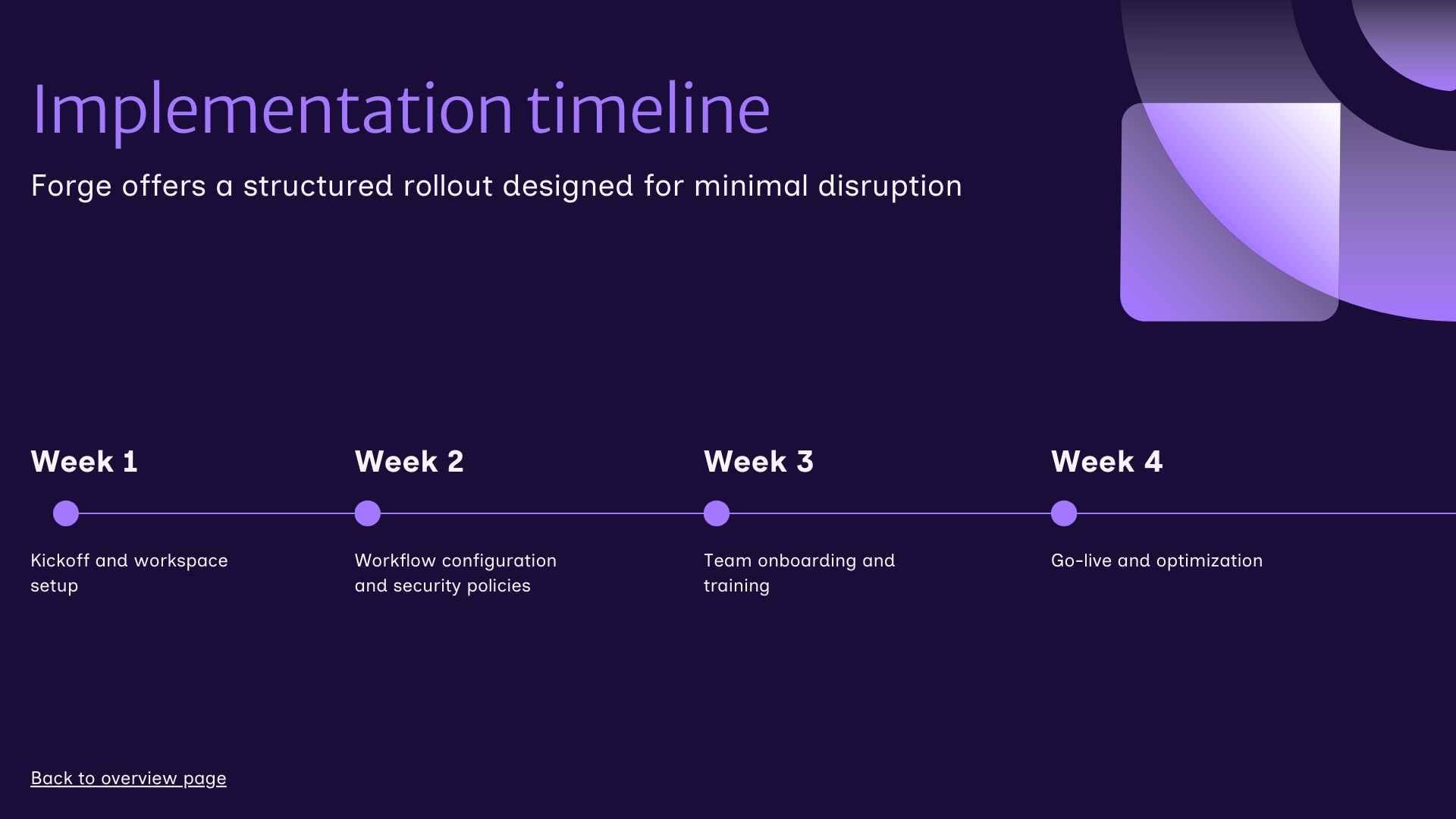 Implementation timeline

Forge offers a structured rollout designed for minimal disruption

Week 1

Kickoff and workspace setup

Week 2

Workflow configuration and security policies

Week 3

Team onboarding and training

Week 4

Go-live and optimization

Back to overview page